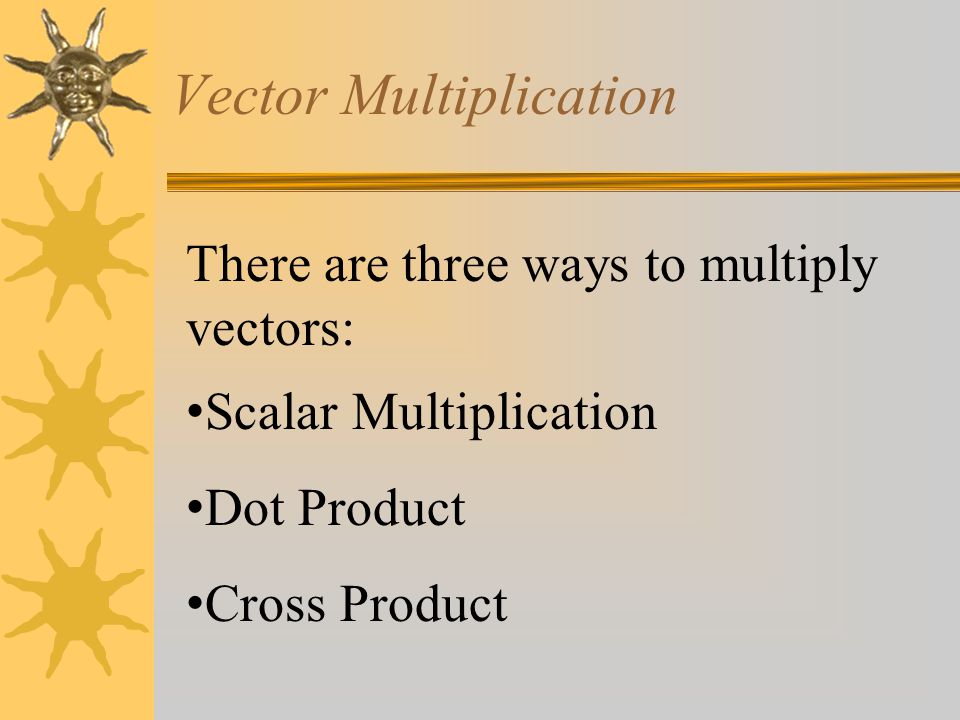 Vector Multiplication

There are three ways to multiply vectors:

•Scalar Multiplication

•Dot Product

•Cross Product